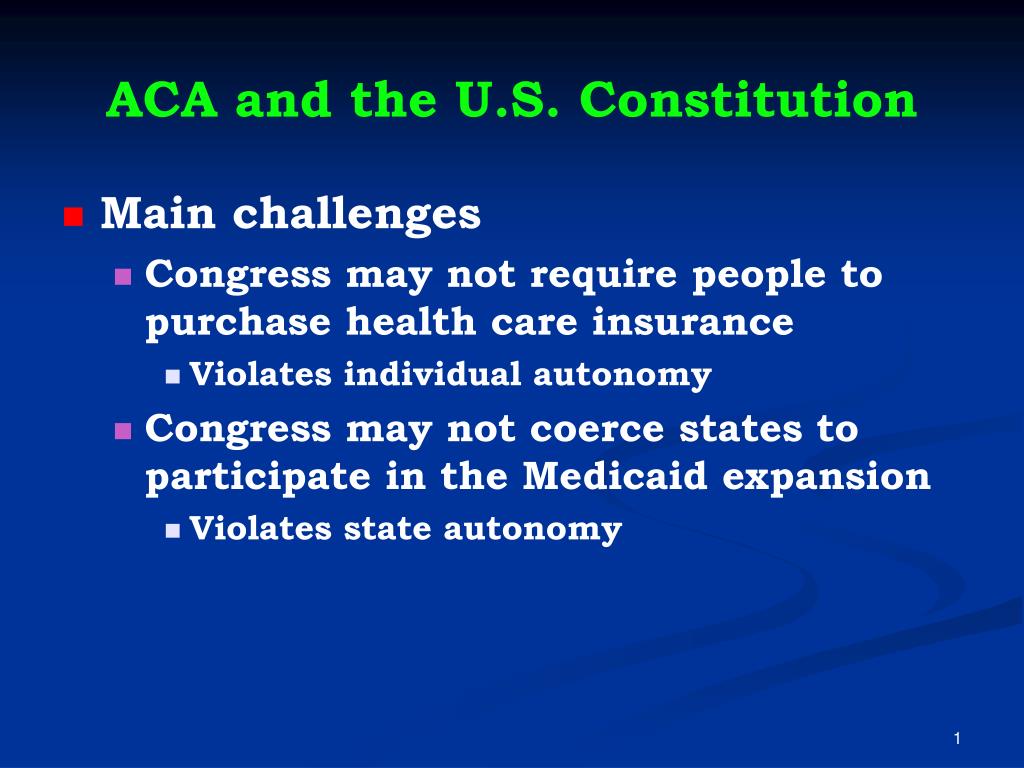 ACA and the U.S. Constitution

Main challenges

Congress may not require people to purchase health care insurance

Violates individual autonomy

Congress may not coerce states to participate in the Medicaid expansion

Violates state autonomy

1